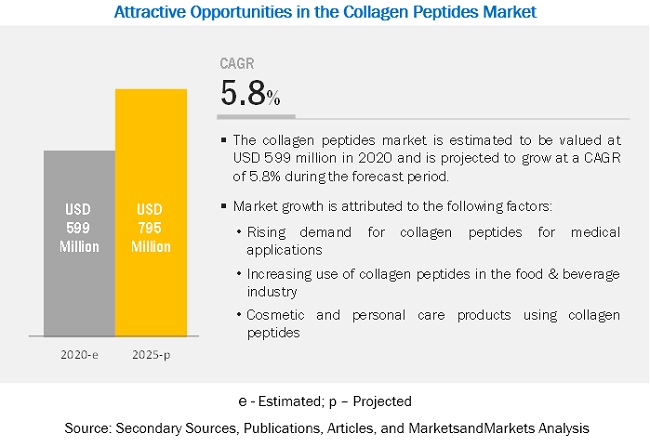 Attractive Opportunities in the Collagen Peptides Market

USD 599 Million

USD 795 Million

2020-e

2025-p

CAGR

5.8%

▪ The collagen peptides market is estimated to be valued at USD 599 million in 2020 and is projected to grow at a CAGR of 5.8% during the forecast period.

▪ Market growth is attributed to the following factors:

• Rising demand for collagen peptides for medical applications

• Increasing use of collagen peptides in the food & beverage industry

• Cosmetic and personal care products using collagen peptides

e - Estimated; p – Projected

Source: Secondary Sources, Publications, Articles, and MarketsandMarkets Analysis